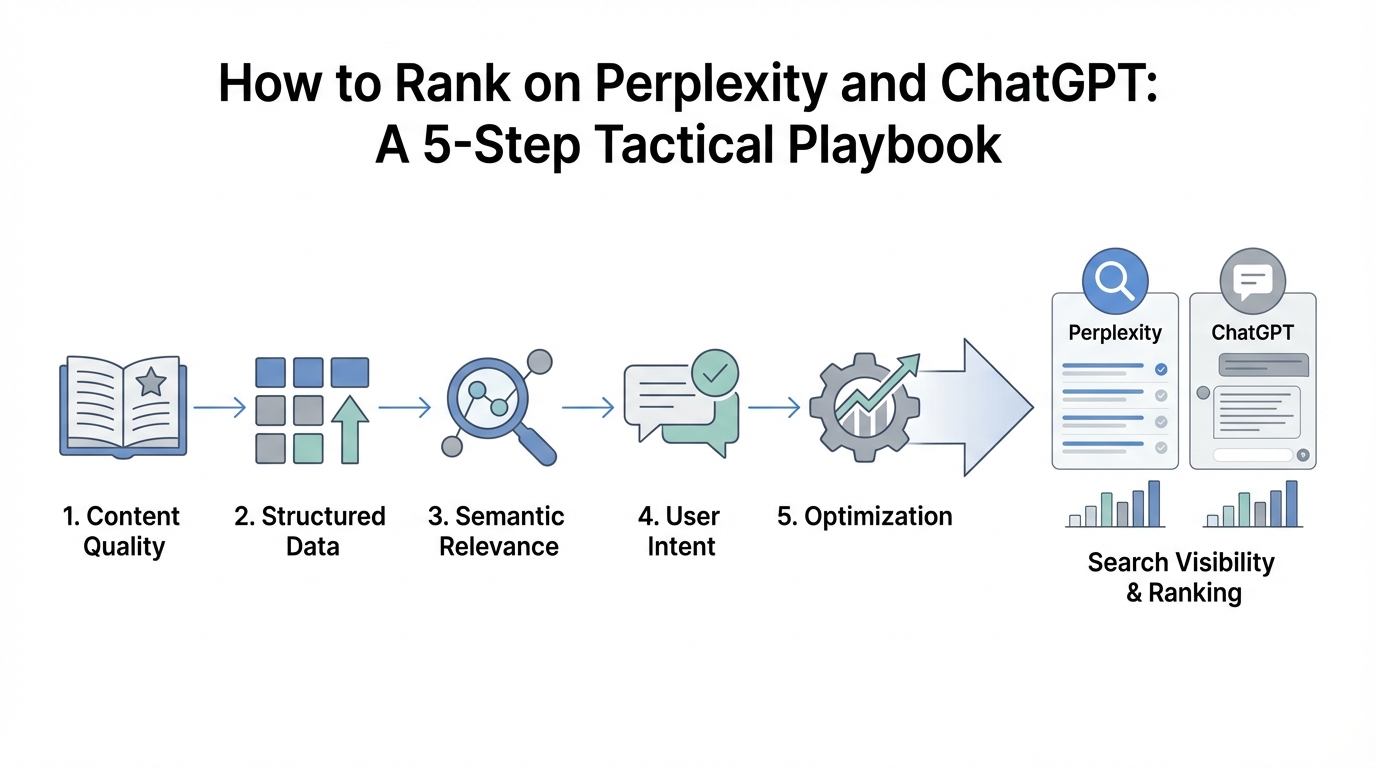 How to Rank on Perplexity and ChatGPT:
A 5-Step Tactical Playbook

1. Content Quality

2. Structured Data

3. Semantic Relevance

4. User Intent

5. Optimization

Perplexity

ChatGPT

Search Visibility & Ranking